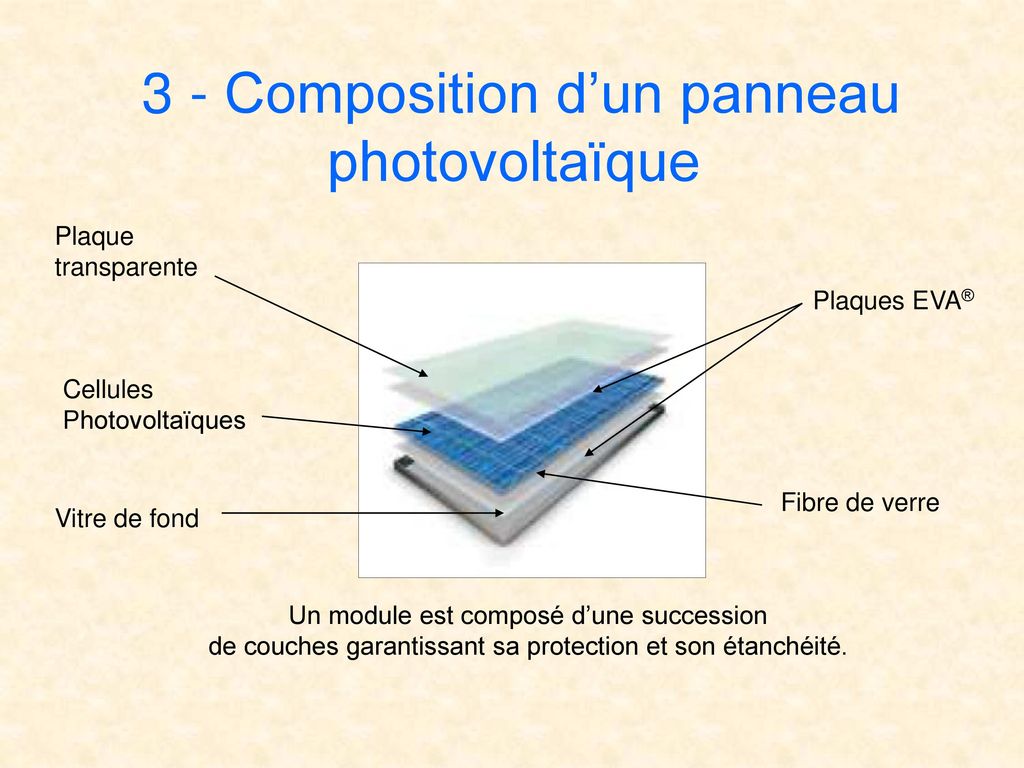 3 - Composition d’un panneau photovoltaïque

Plaque transparente

Plaques EVA®

Cellules Photovoltaïques

Fibre de verre

Vitre de fond

Un module est composé d’une succession
de couches garantissant sa protection et son étanchéité.